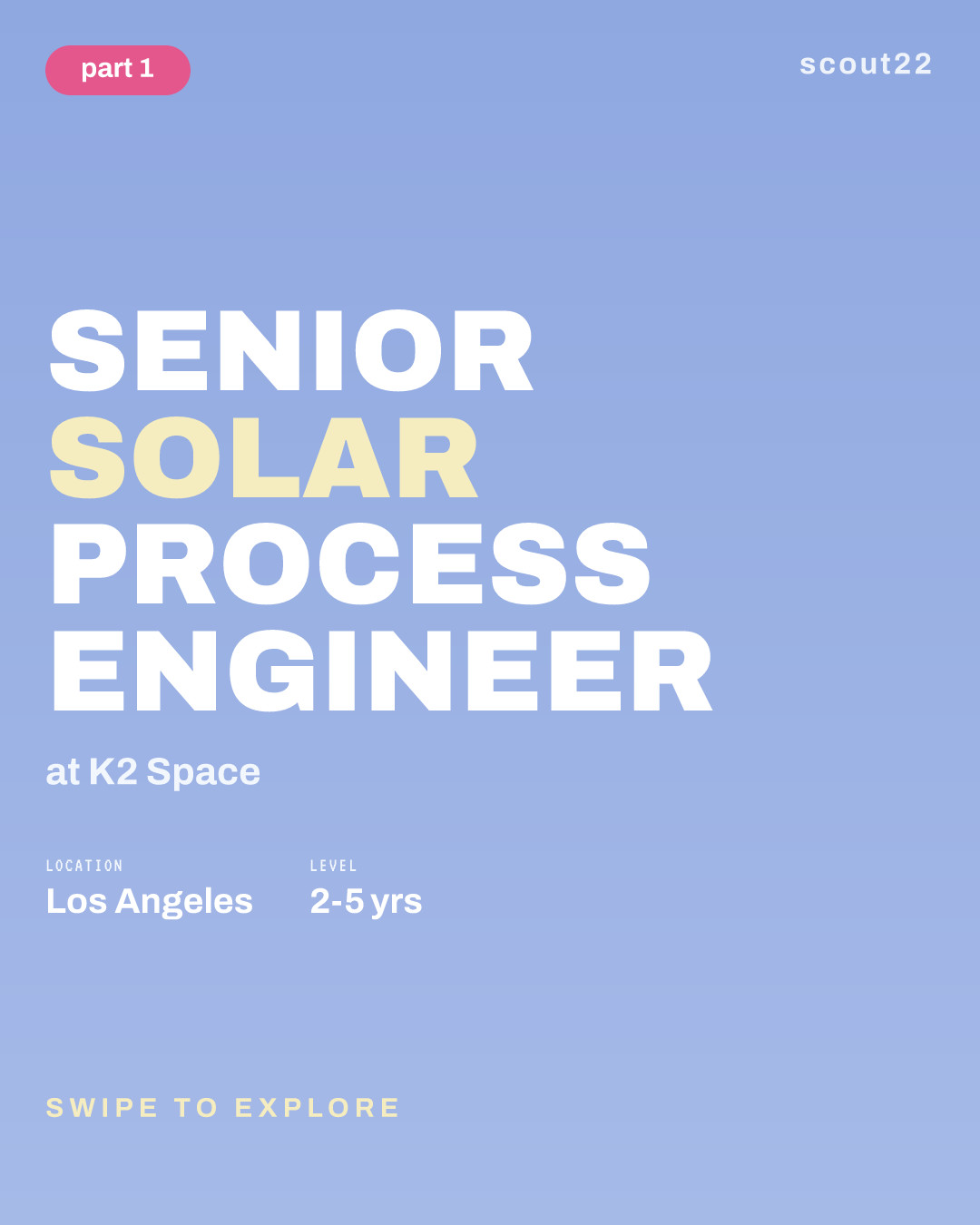 part 1

scout22

SENIOR SOLAR PROCESS ENGINEER

at K2 Space

LOCATION
Los Angeles

LEVEL
2-5 yrs

SWIPE TO EXPLORE